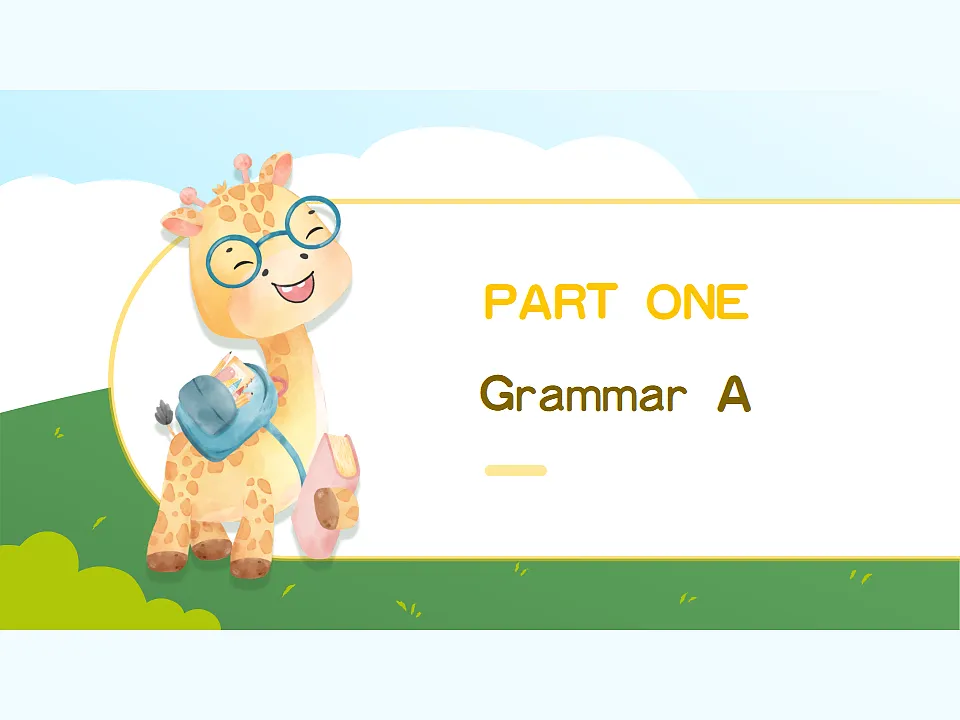 PART ONE

Grammar A